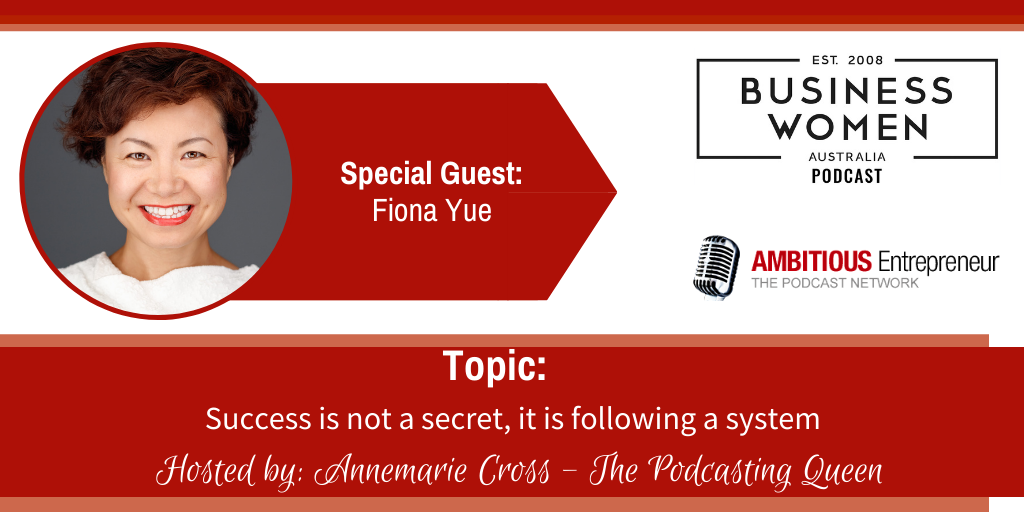 Special Guest:
Fiona Yue

EST. 2008
BUSINESS WOMEN
AUSTRALIA
PODCAST

AMBITIOUS Entrepreneur
THE PODCAST NETWORK

Topic:
Success is not a secret, it is following a system
Hosted by: Annemarie Cross – The Podcasting Queen